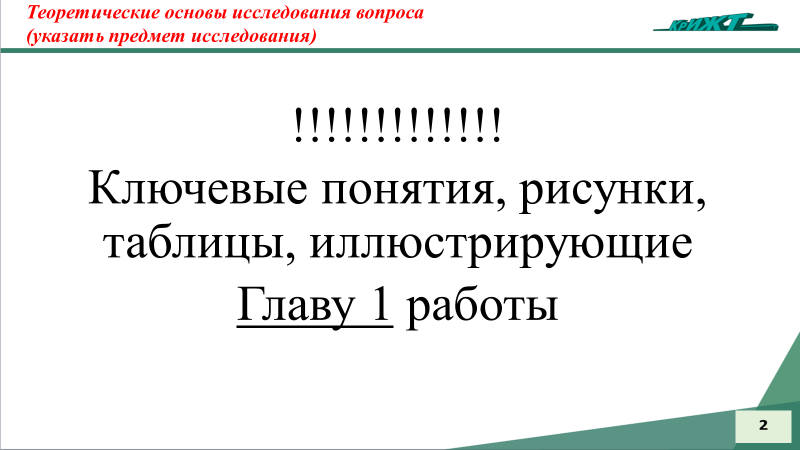 Теоретические основы исследования вопроса (указать предмет исследования)

КрИЖТ

!!!!!!!!!!!!!

Ключевые понятия, рисунки, таблицы, иллюстрирующие Главу 1 работы

2